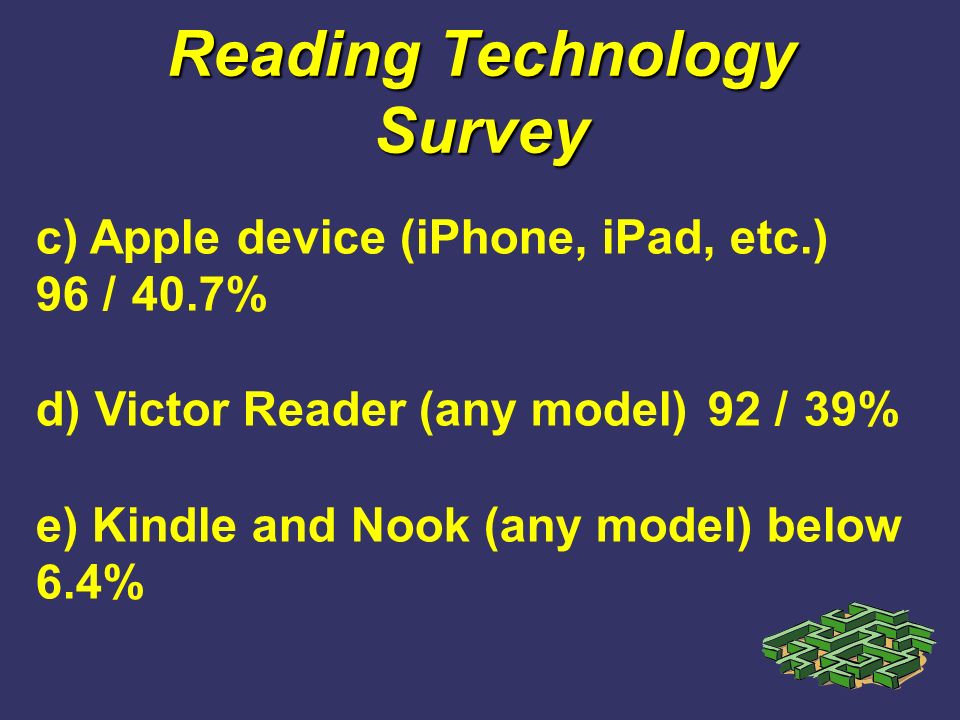 Reading Technology Survey

c) Apple device (iPhone, iPad, etc.) 96 / 40.7%

d) Victor Reader (any model) 92 / 39%

e) Kindle and Nook (any model) below 6.4%